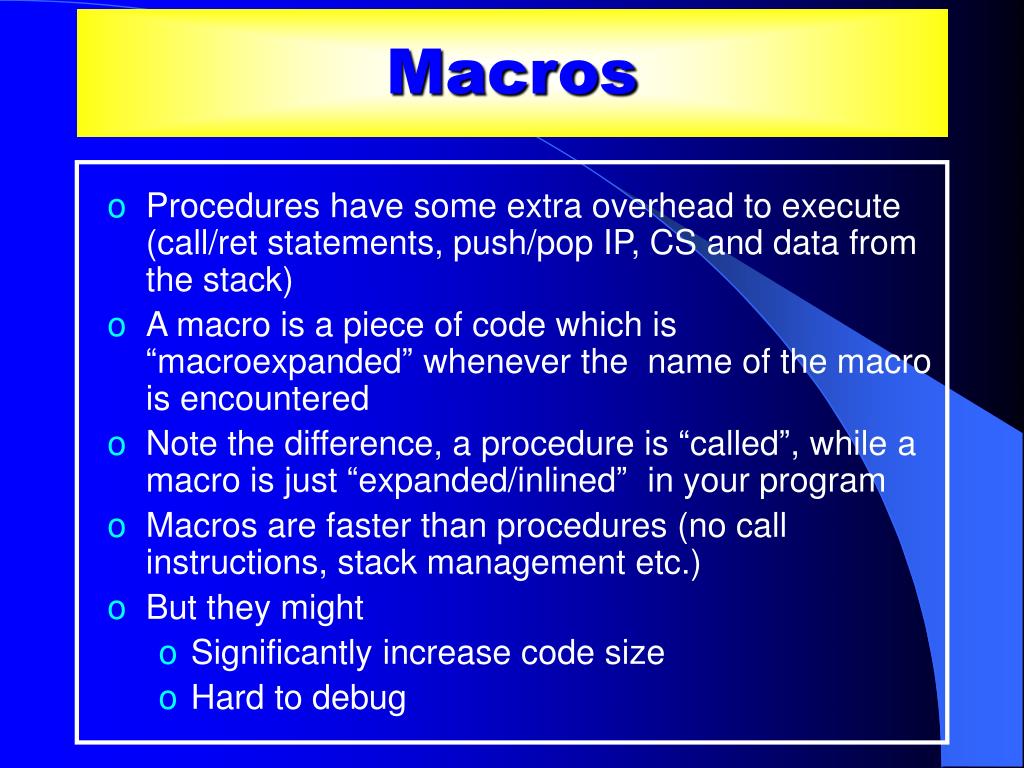 Macros

o Procedures have some extra overhead to execute (call/ret statements, push/pop IP, CS and data from the stack)
o A macro is a piece of code which is “macroexpanded” whenever the name of the macro is encountered
o Note the difference, a procedure is “called”, while a macro is just “expanded/inlined” in your program
o Macros are faster than procedures (no call instructions, stack management etc.)
o But they might
o Significantly increase code size
o Hard to debug